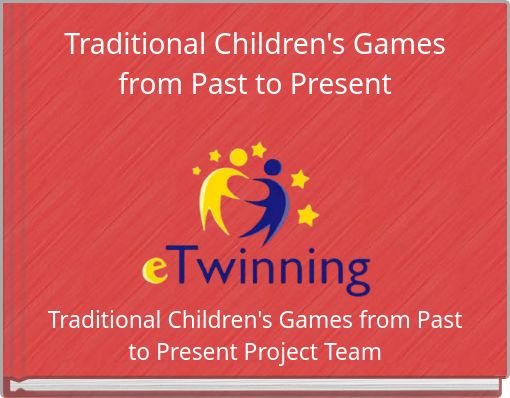 Traditional Children's Games from Past to Present

eTwinning

Traditional Children's Games from Past to Present Project Team